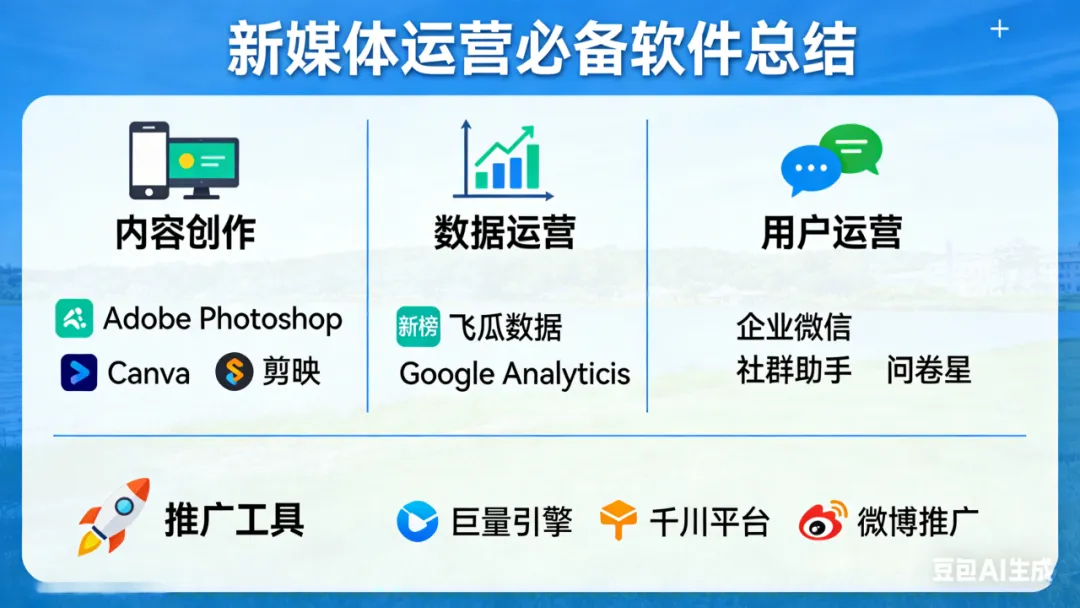 新媒体运营必备软件总结

内容创作
Adobe Photoshop
Canva
剪映

数据运营
新榜 飞瓜数据
Google Analyticis

用户运营
企业微信
社群助手
问卷星

推广工具
巨量引擎
千川平台
微博推广

豆包AI生成